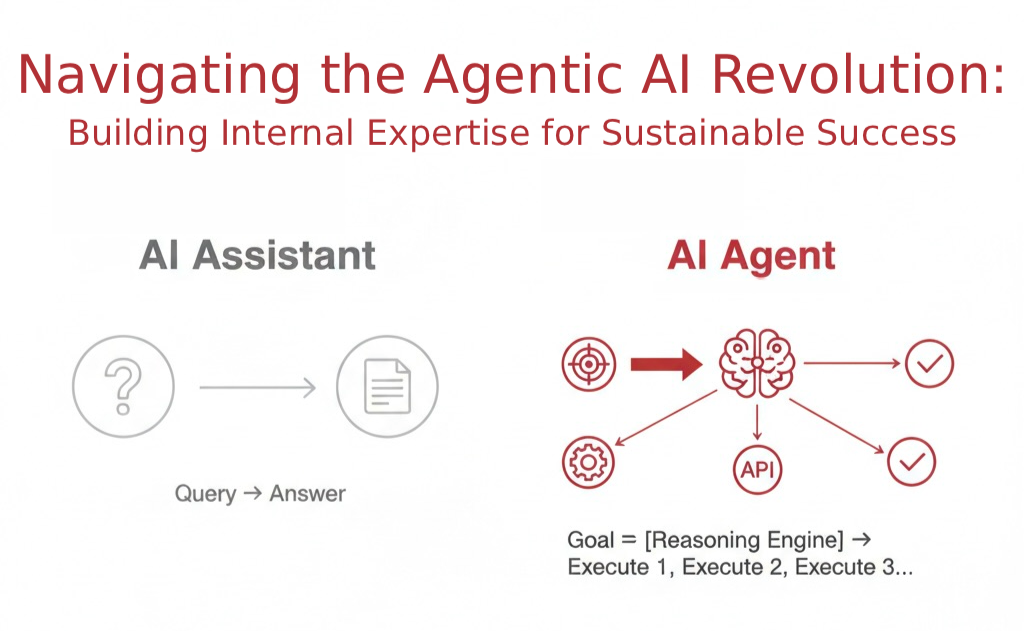 Navigating the Agentic AI Revolution:
Building Internal Expertise for Sustainable Success

AI Assistant

?

Query → Answer

AI Agent

API

Goal = [Reasoning Engine] → Execute 1, Execute 2, Execute 3...